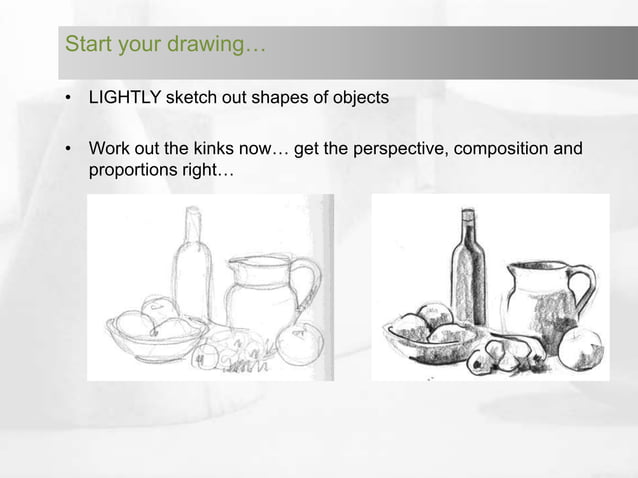 Start your drawing…

• LIGHTLY sketch out shapes of objects

• Work out the kinks now… get the perspective, composition and proportions right…